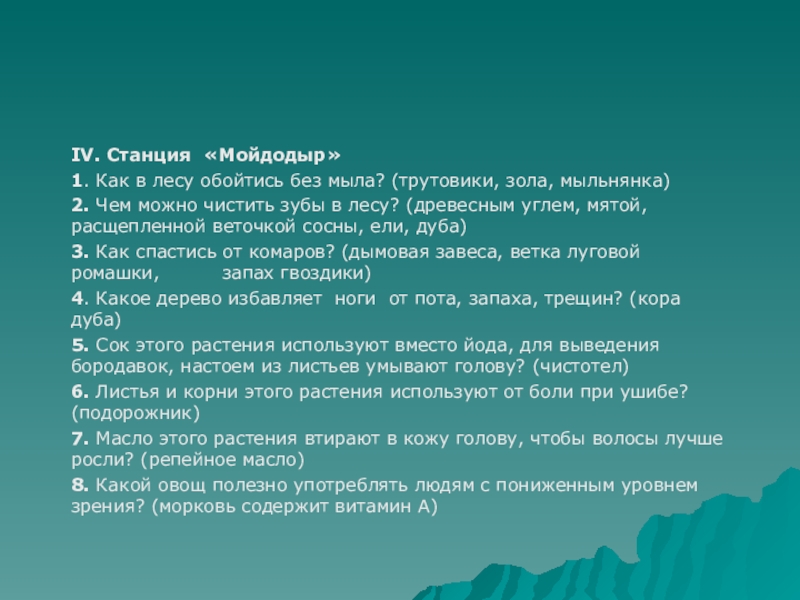 IV. Станция «Мойдодыр»

1. Как в лесу обойтись без мыла? (трутовики, зола, мыльнянка)

2. Чем можно чистить зубы в лесу? (древесным углем, мятой, расщепленной веточкой сосны, ели, дуба)

3. Как спастись от комаров? (дымовая завеса, ветка луговой ромашки, запах гвоздики)

4. Какое дерево избавляет ноги от пота, запаха, трещин? (кора дуба)

5. Сок этого растения используют вместо йода, для выведения бородавок, настоем из листьев умывают голову? (чистотел)

6. Листья и корни этого растения используют от боли при ушибе? (подорожник)

7. Масло этого растения втирают в кожу голову, чтобы волосы лучше росли? (репейное масло)

8. Какой овощ полезно употреблять людям с пониженным уровнем зрения? (морковь содержит витамин А)